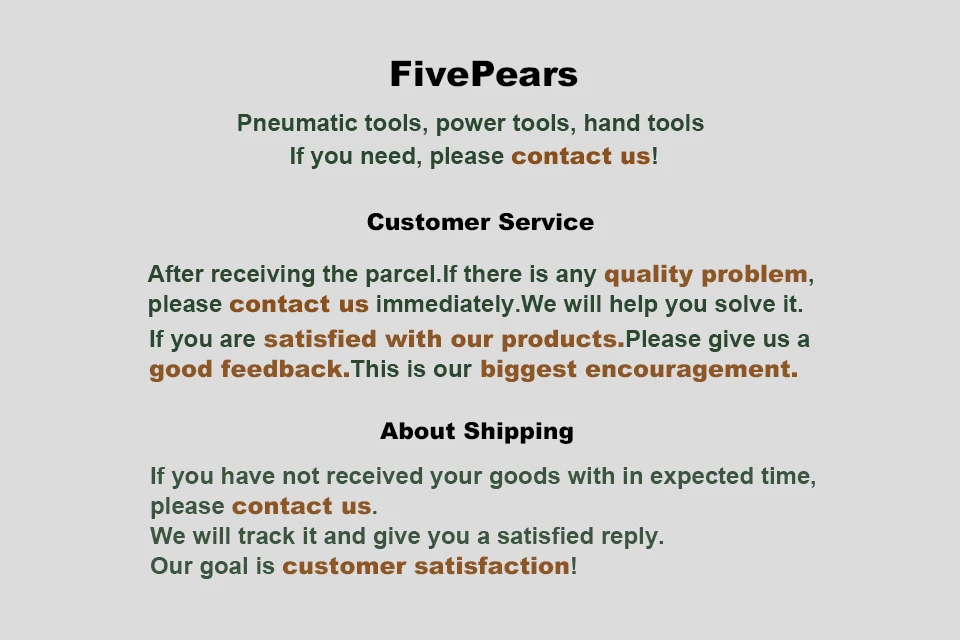 FivePears

Pneumatic tools, power tools, hand tools
If you need, please contact us!

Customer Service

After receiving the parcel.If there is any quality problem, please contact us immediately.We will help you solve it.
If you are satisfied with our products.Please give us a good feedback.This is our biggest encouragement.

About Shipping

If you have not received your goods with in expected time, please contact us.
We will track it and give you a satisfied reply.
Our goal is customer satisfaction!